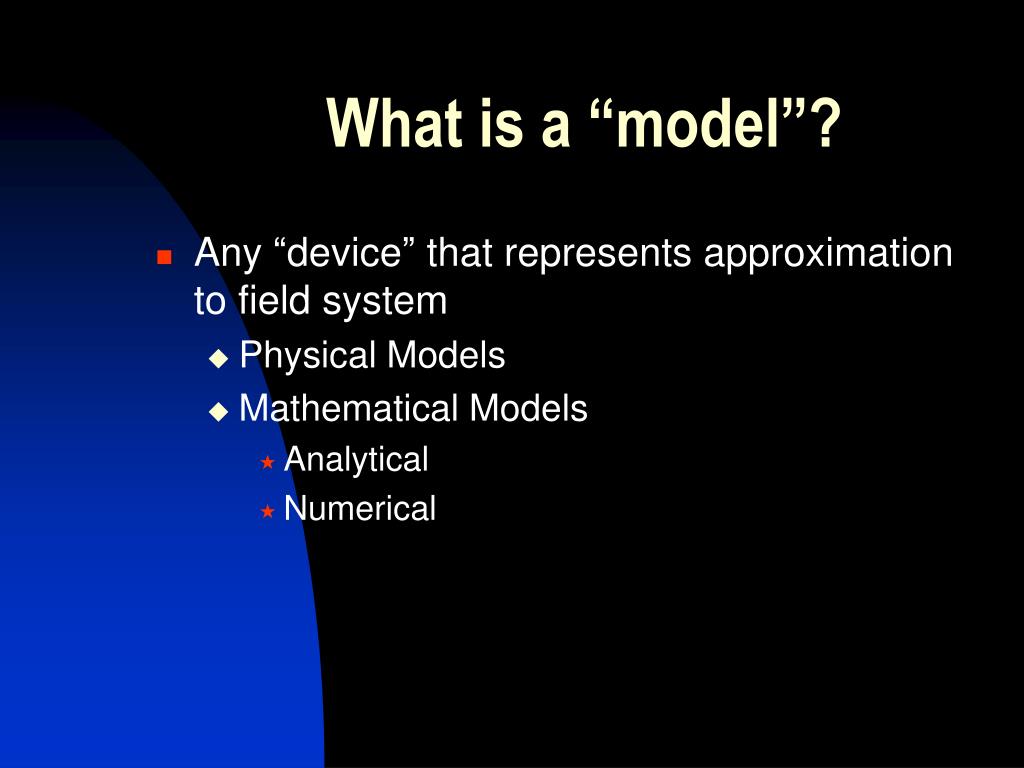 What is a “model”?

Any “device” that represents approximation to field system

Physical Models

Mathematical Models

Analytical

Numerical